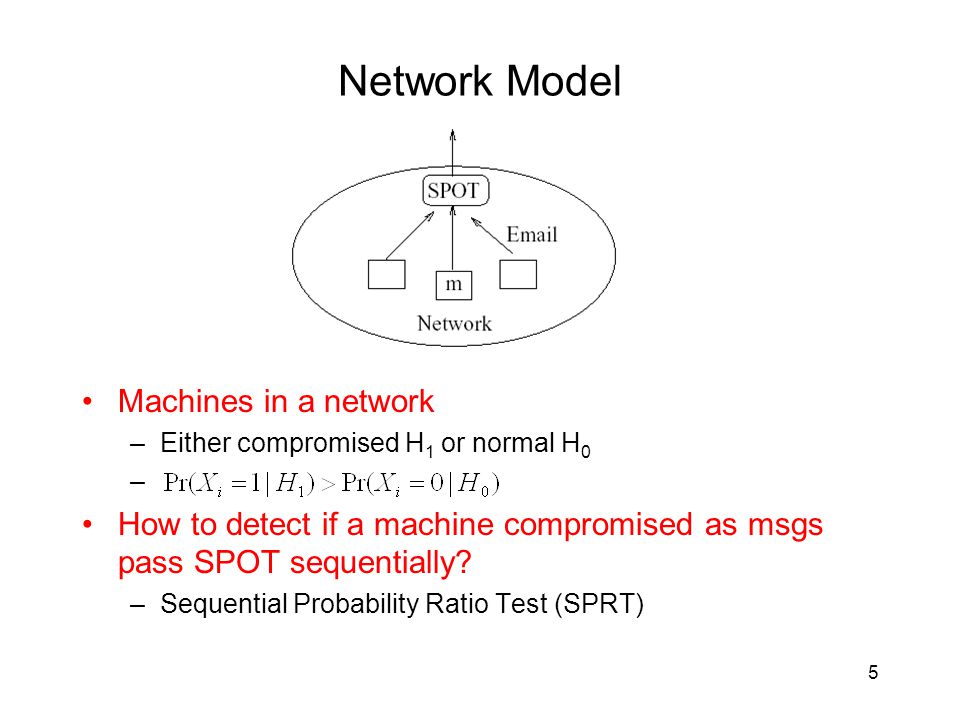 Network Model

SPOT

Email

m

Network

• Machines in a network
– Either compromised $H_1$ or normal $H_0$
– $\Pr(X_i = 1 | H_1) > \Pr(X_i = 0 | H_0)$

• How to detect if a machine compromised as msgs pass SPOT sequentially?
– Sequential Probability Ratio Test (SPRT)

5